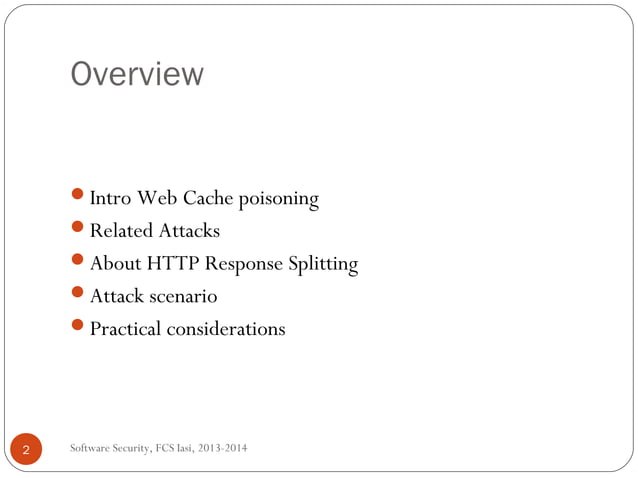 Overview

Intro Web Cache poisoning
Related Attacks
About HTTP Response Splitting
Attack scenario
Practical considerations

2

Software Security, FCS Iasi, 2013-2014